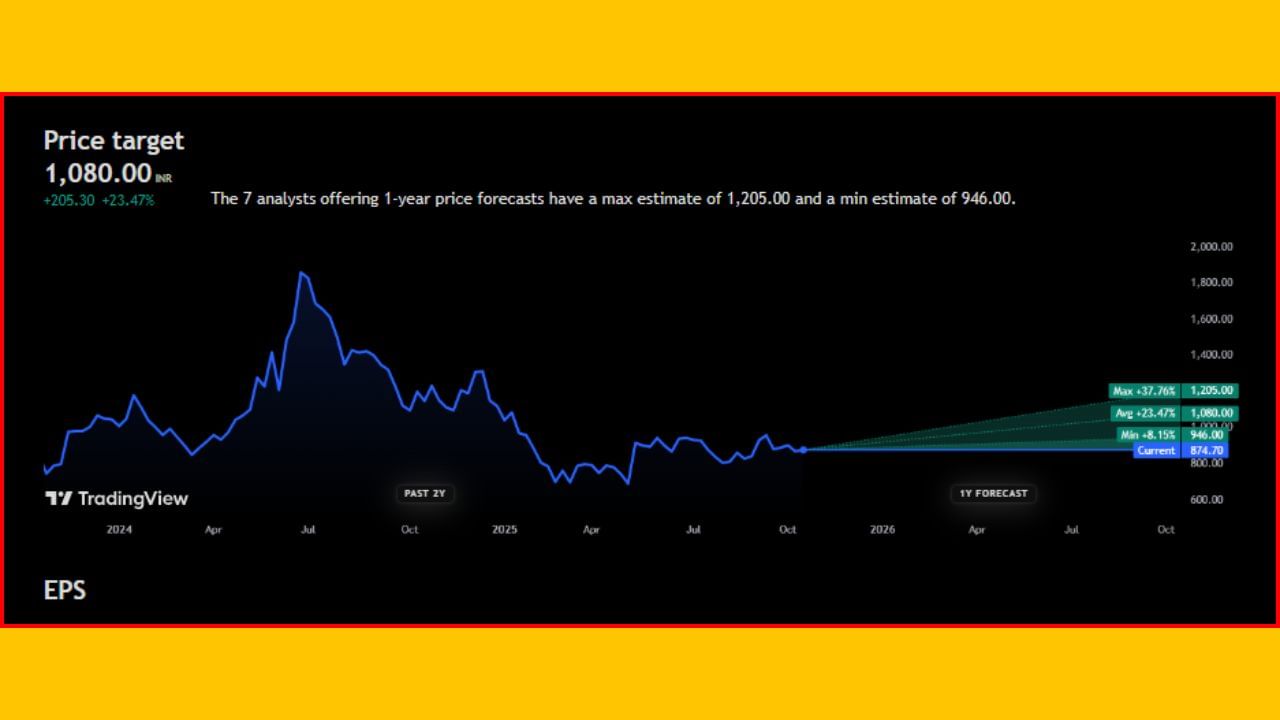 Price target
1,080.00 INR
+205.30 +23.47%

The 7 analysts offering 1-year price forecasts have a max estimate of 1,205.00 and a min estimate of 946.00.

2,000.00
1,800.00
1,600.00
1,400.00
Max +37.76% 1,205.00
Avg +23.47% 1,080.00
1,000.00
Min +8.15% 946.00
Current 874.70
800.00
600.00

TradingView
PAST 2Y
1Y FORECAST

2024 Apr Jul Oct 2025 Apr Jul Oct 2026 Apr Jul Oct

EPS